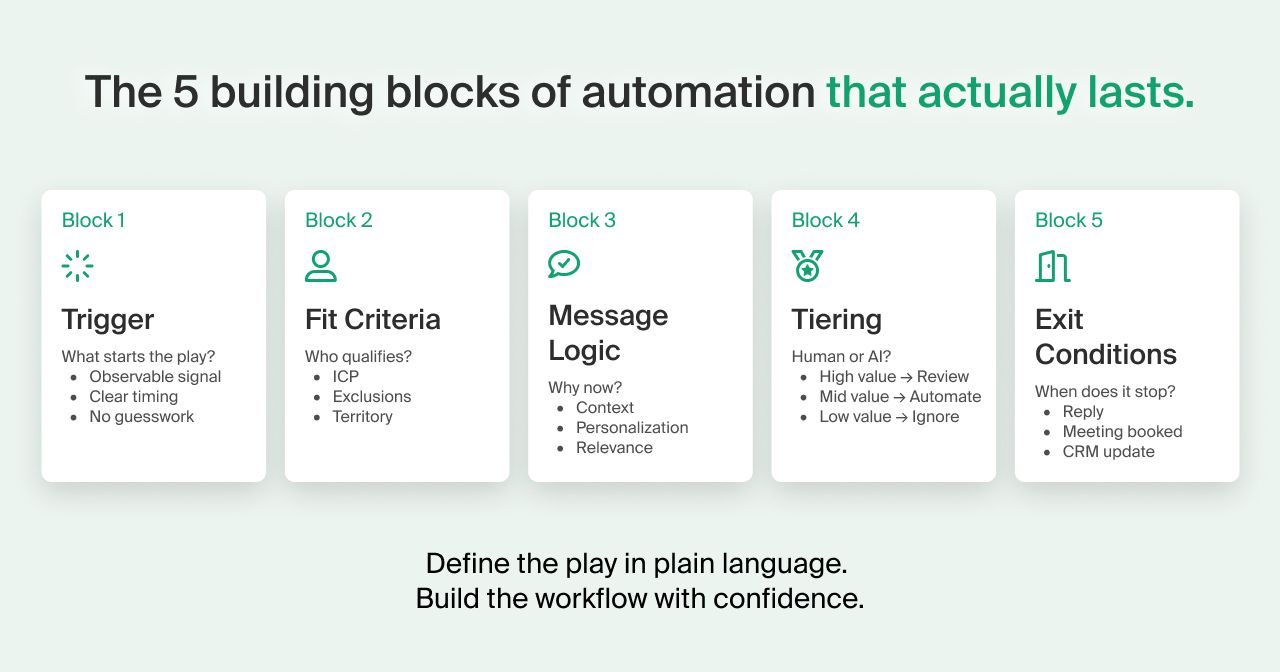 The 5 building blocks of automation that actually lasts.

Block 1

Trigger

What starts the play?
- Observable signal
- Clear timing
- No guesswork

Block 2

Fit Criteria

Who qualifies?
- ICP
- Exclusions
- Territory

Block 3

Message Logic

Why now?
- Context
- Personalization
- Relevance

Block 4

Tiering

Human or AI?
- High value → Review
- Mid value → Automate
- Low value → Ignore

Block 5

Exit Conditions

When does it stop?
- Reply
- Meeting booked
- CRM update

Define the play in plain language.
Build the workflow with confidence.